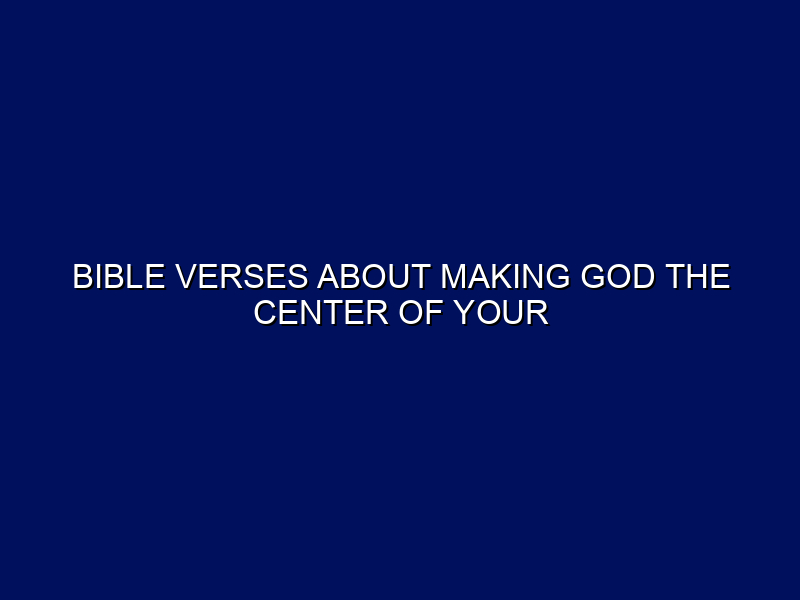 BIBLE VERSES ABOUT MAKING GOD THE CENTER OF YOUR